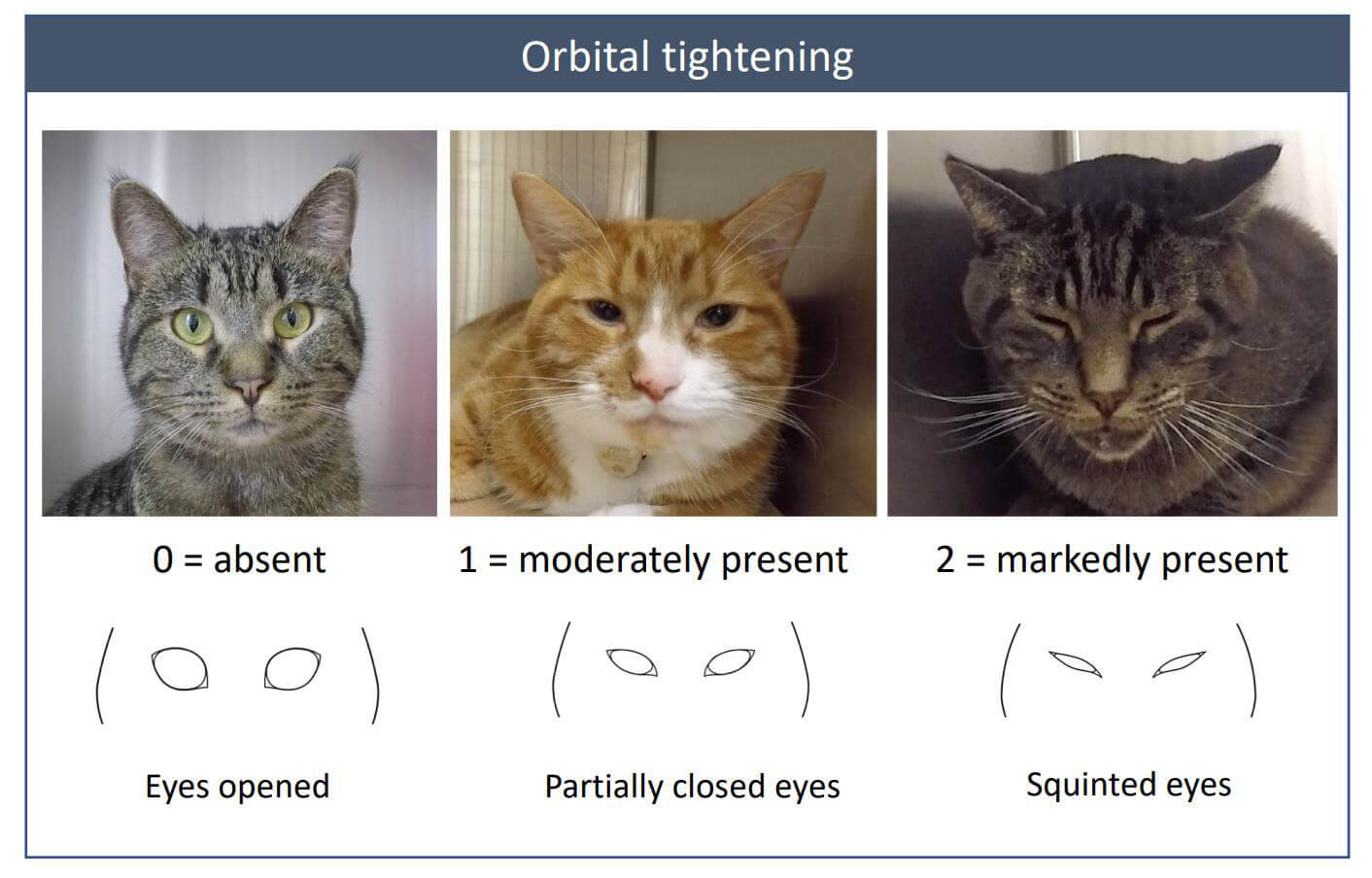 Orbital tightening

0 = absent

1 = moderately present

2 = markedly present

Eyes opened

Partially closed eyes

Squinted eyes